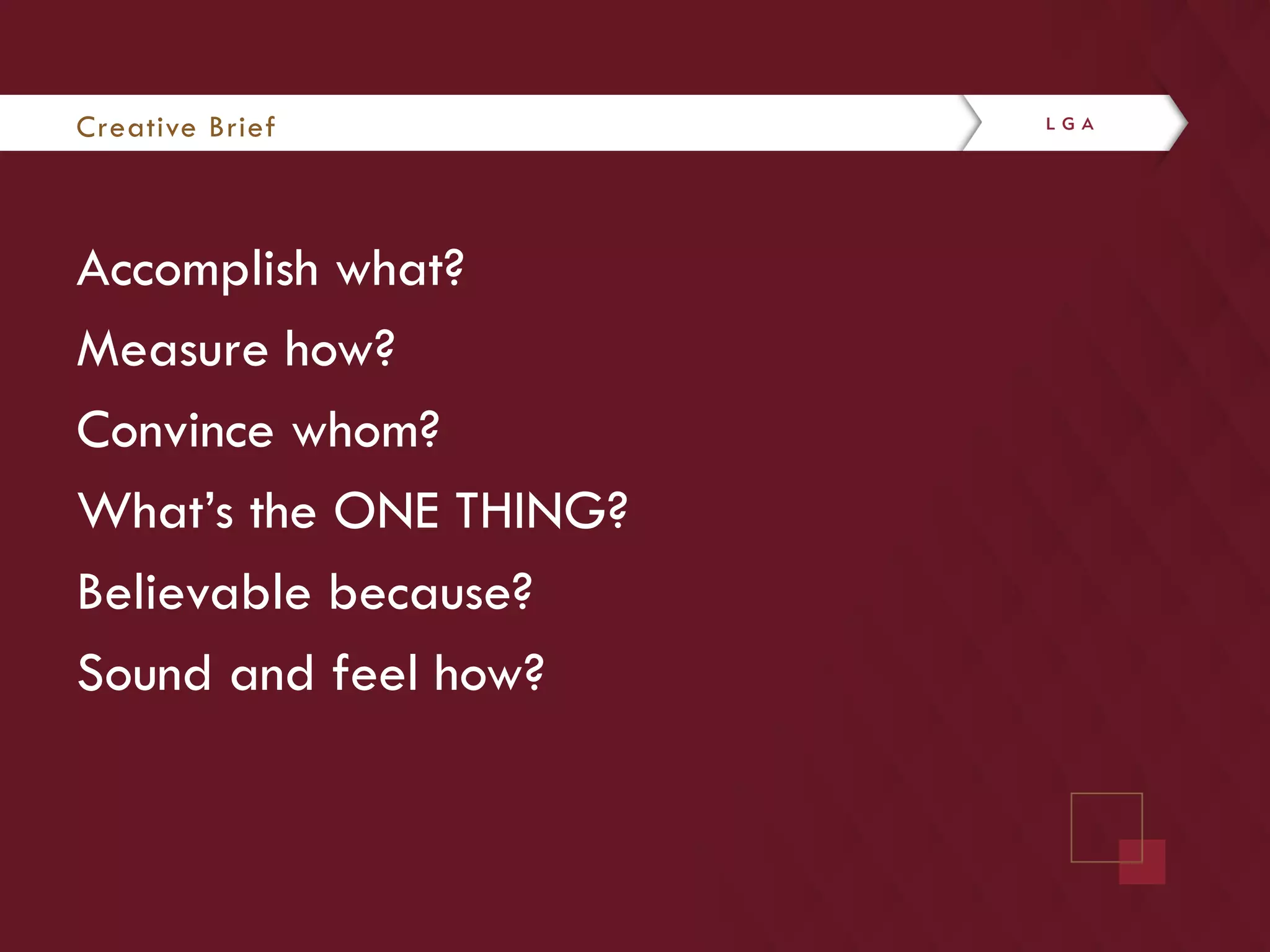 Creative Brief

LGA

Accomplish what?

Measure how?

Convince whom?

What's the ONE THING?

Believable because?

Sound and feel how?